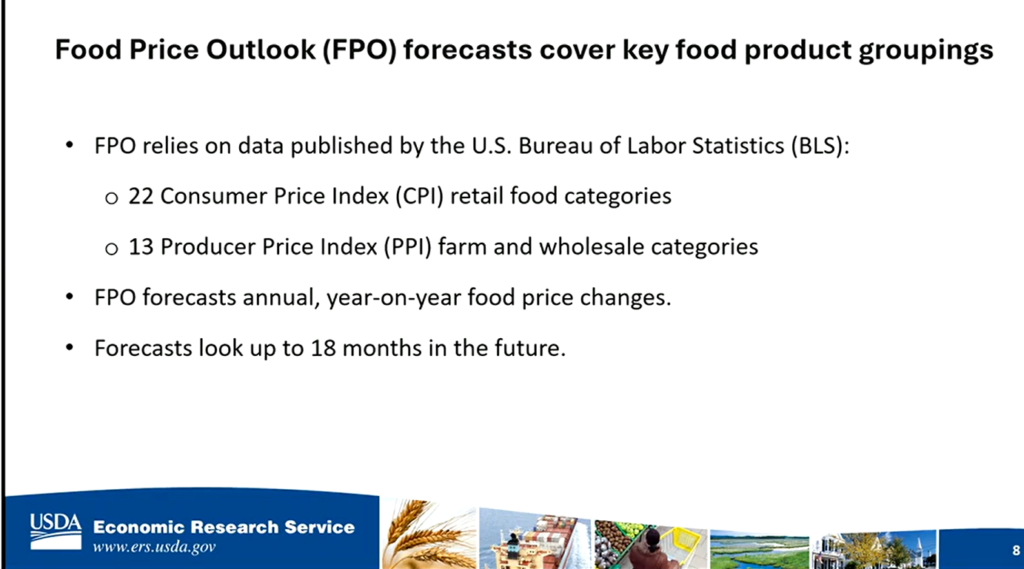 Food Price Outlook (FPO) forecasts cover key food product groupings

• FPO relies on data published by the U.S. Bureau of Labor Statistics (BLS):

o 22 Consumer Price Index (CPI) retail food categories

o 13 Producer Price Index (PPI) farm and wholesale categories

• FPO forecasts annual, year-on-year food price changes.

• Forecasts look up to 18 months in the future.

USDA Economic Research Service
www.ers.usda.gov

8